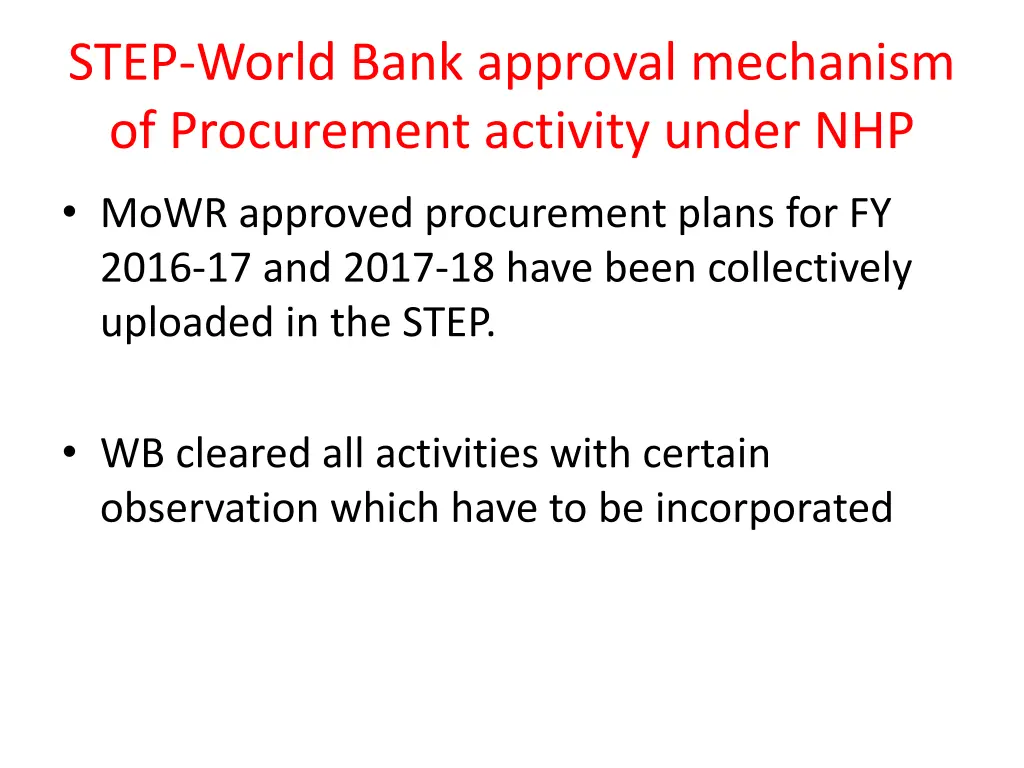 STEP-World Bank approval mechanism of Procurement activity under NHP

• MoWR approved procurement plans for FY 2016-17 and 2017-18 have been collectively uploaded in the STEP.

• WB cleared all activities with certain observation which have to be incorporated